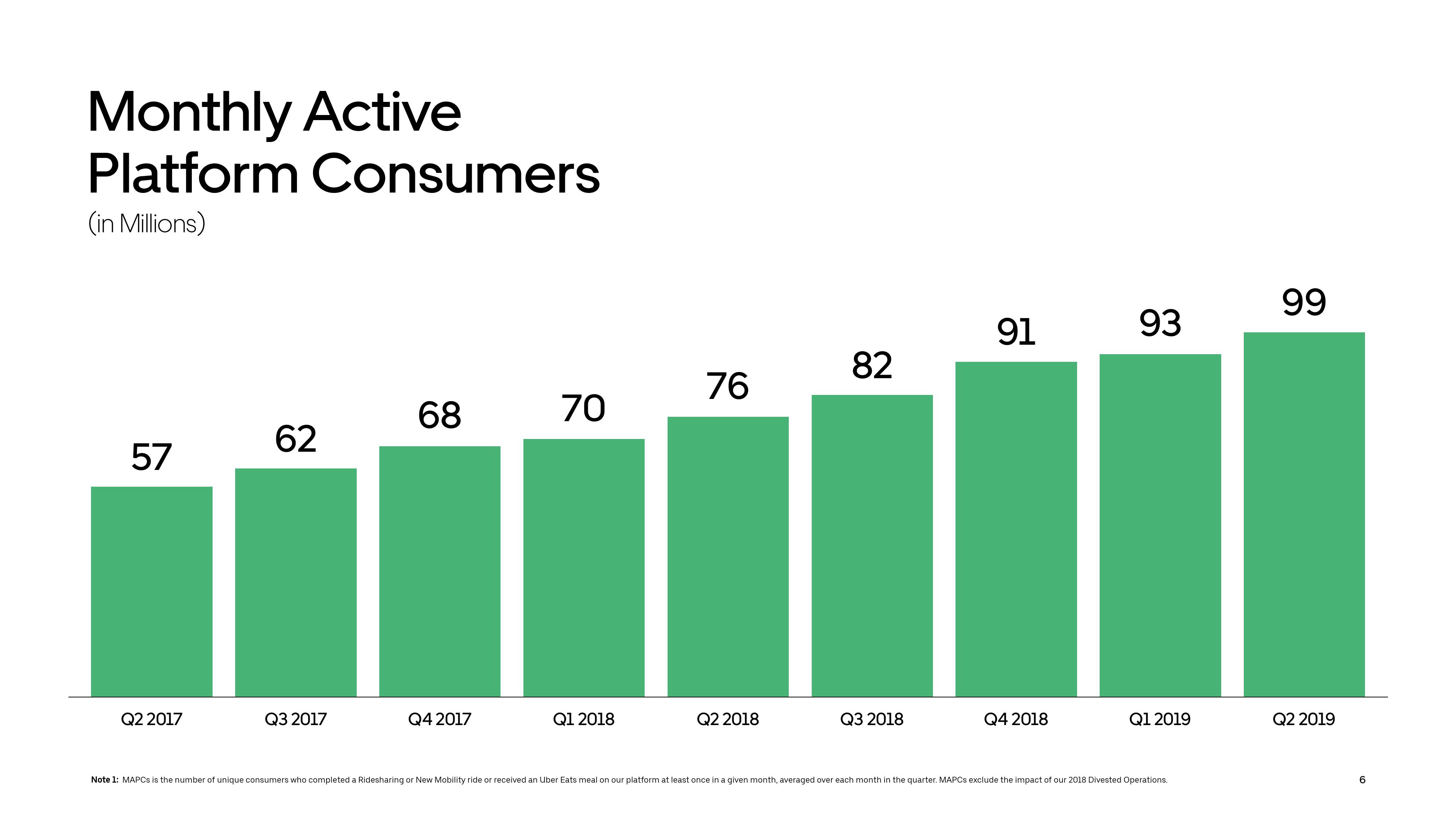 Monthly Active Platform Consumers
(in Millions)

57
62
68
70
76
82
91
93
99

Q2 2017
Q3 2017
Q4 2017
Q1 2018
Q2 2018
Q3 2018
Q4 2018
Q1 2019
Q2 2019

Note 1: MAPCs is the number of unique consumers who completed a Ridesharing or New Mobility ride or received an Uber Eats meal on our platform at least once in a given month, averaged over each month in the quarter. MAPCs exclude the impact of our 2018 Divested Operations.

6